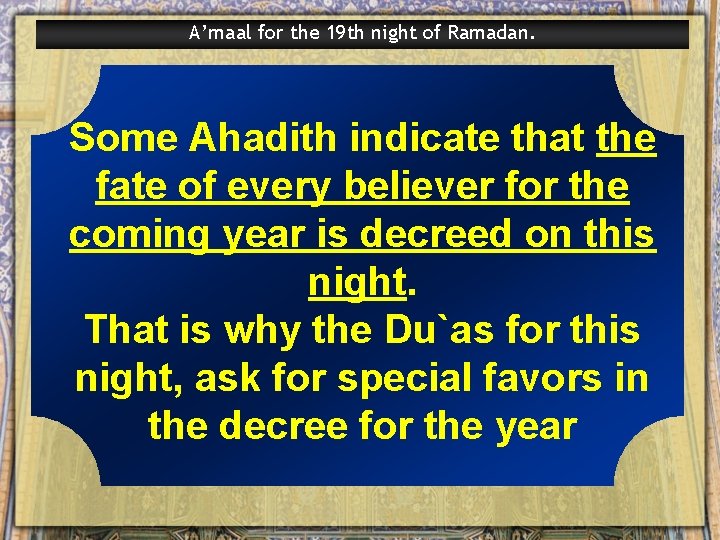 A’maal for the 19th night of Ramadan.

Some Ahadith indicate that the fate of every believer for the coming year is decreed on this night.
That is why the Du`as for this night, ask for special favors in the decree for the year